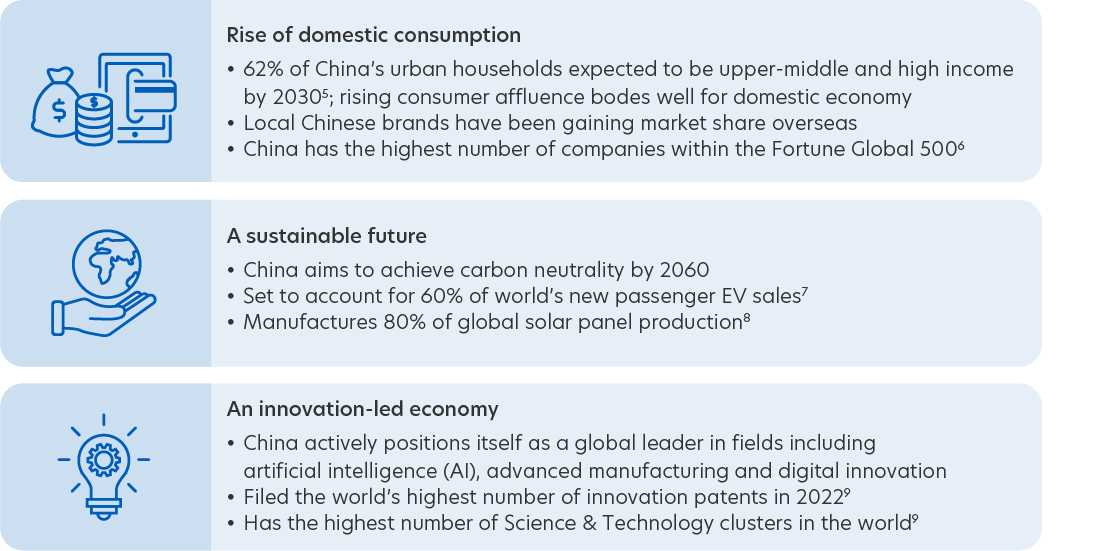 Rise of domestic consumption

• 62% of China's urban households expected to be upper-middle and high income by 2030$^5$; rising consumer affluence bodes well for domestic economy
• Local Chinese brands have been gaining market share overseas
• China has the highest number of companies within the Fortune Global 500$^6$

A sustainable future

• China aims to achieve carbon neutrality by 2060
• Set to account for 60% of world's new passenger EV sales$^7$
• Manufactures 80% of global solar panel production$^8$

An innovation-led economy

• China actively positions itself as a global leader in fields including artificial intelligence (AI), advanced manufacturing and digital innovation
• Filed the world's highest number of innovation patents in 2022$^9$
• Has the highest number of Science & Technology clusters in the world$^9$